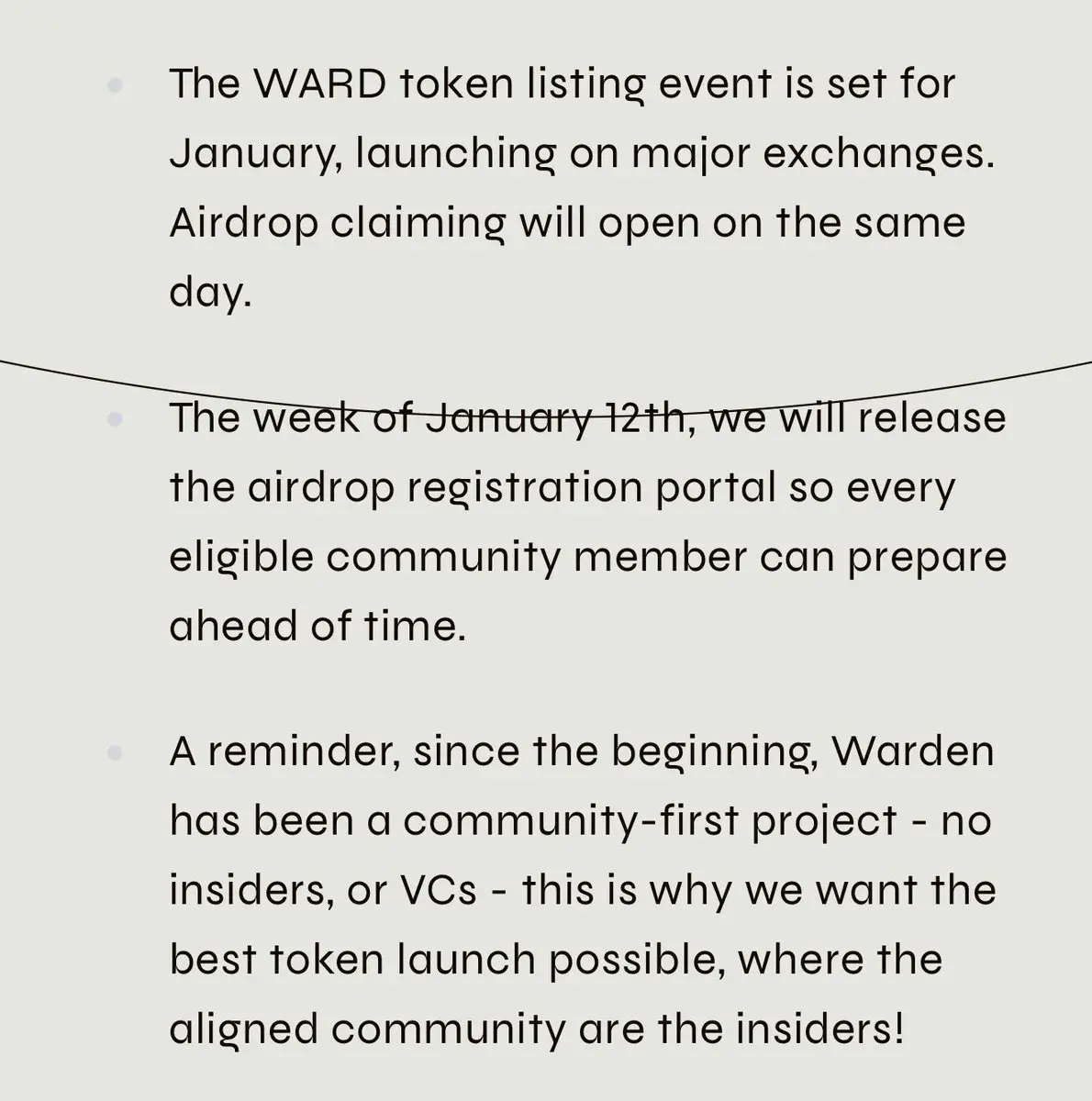 - The WARD token listing event is set for January, launching on major exchanges. Airdrop claiming will open on the same day.

- The week of January 12th, we will release the airdrop registration portal so every eligible community member can prepare ahead of time.

- A reminder, since the beginning, Warden has been a community-first project - no insiders, or VCs - this is why we want the best token launch possible, where the aligned community are the insiders!